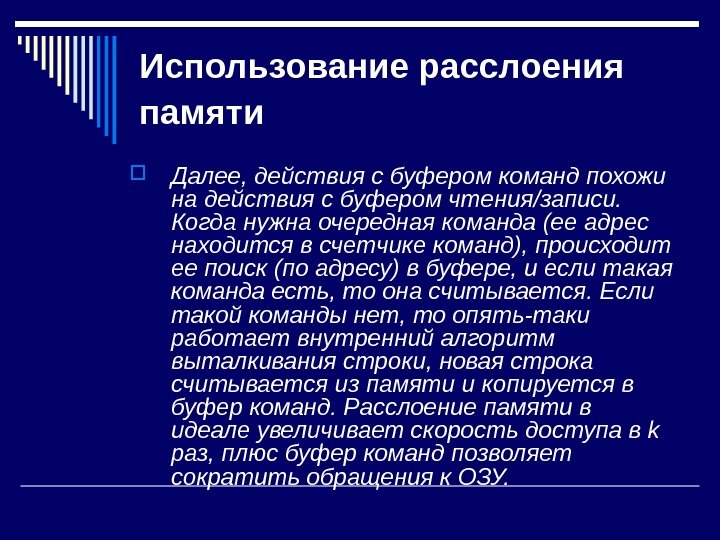 Использование расслоения памяти

Далее, действия с буфером команд похожи на действия с буфером чтения/записи. Когда нужна очередная команда (ее адрес находится в счетчике команд), происходит ее поиск (по адресу) в буфере, и если такая команда есть, то она считывается. Если такой команды нет, то опять-таки работает внутренний алгоритм выталкивания строки, новая строка считывается из памяти и копируется в буфер команд. Расслоение памяти в идеале увеличивает скорость доступа в k раз, плюс буфер команд позволяет сократить обращения к ОЗУ.